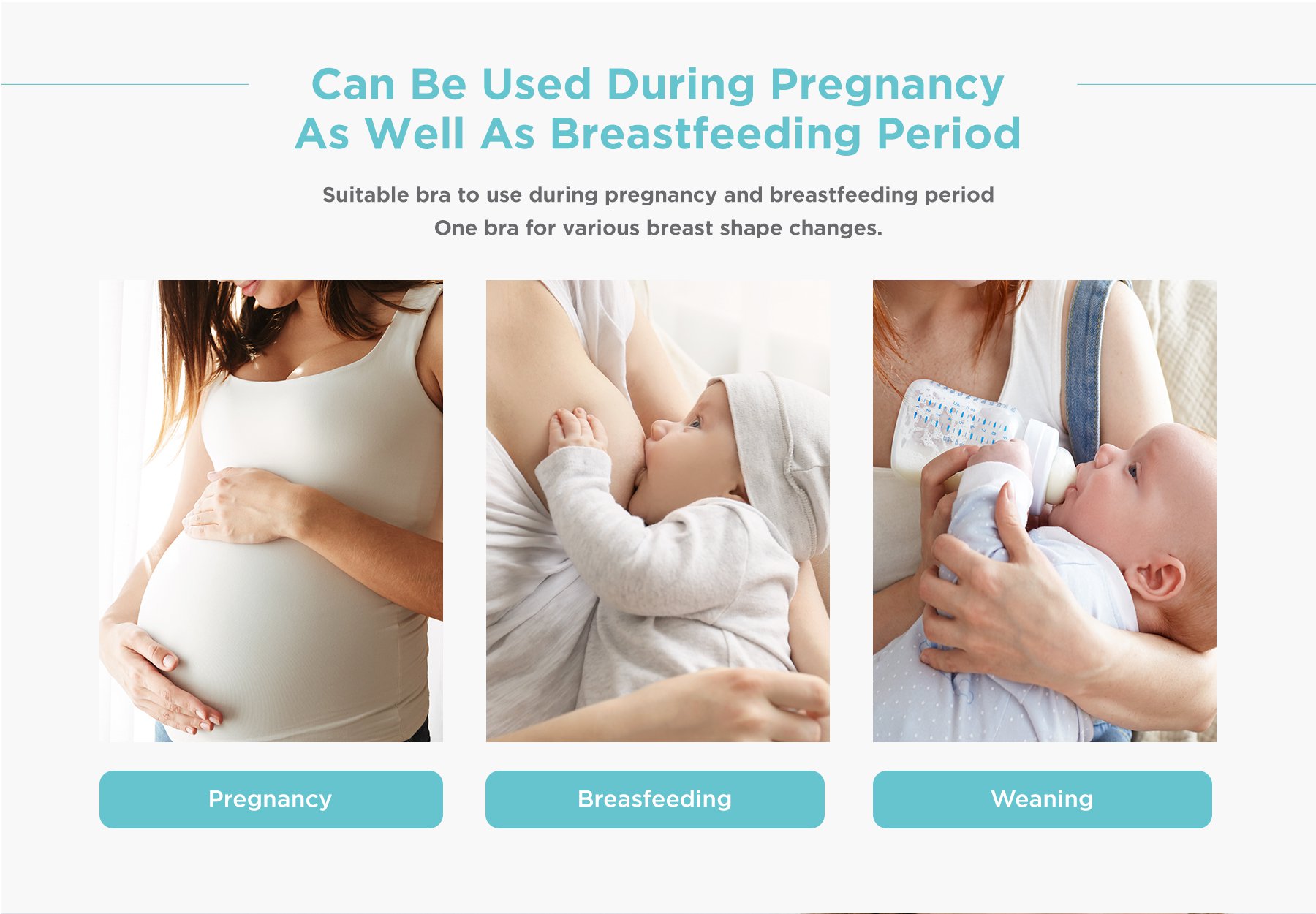 Can Be Used During Pregnancy
As Well As Breastfeeding Period

Suitable bra to use during pregnancy and breastfeeding period
One bra for various breast shape changes.

Pregnancy

Breasfeeding

Weaning